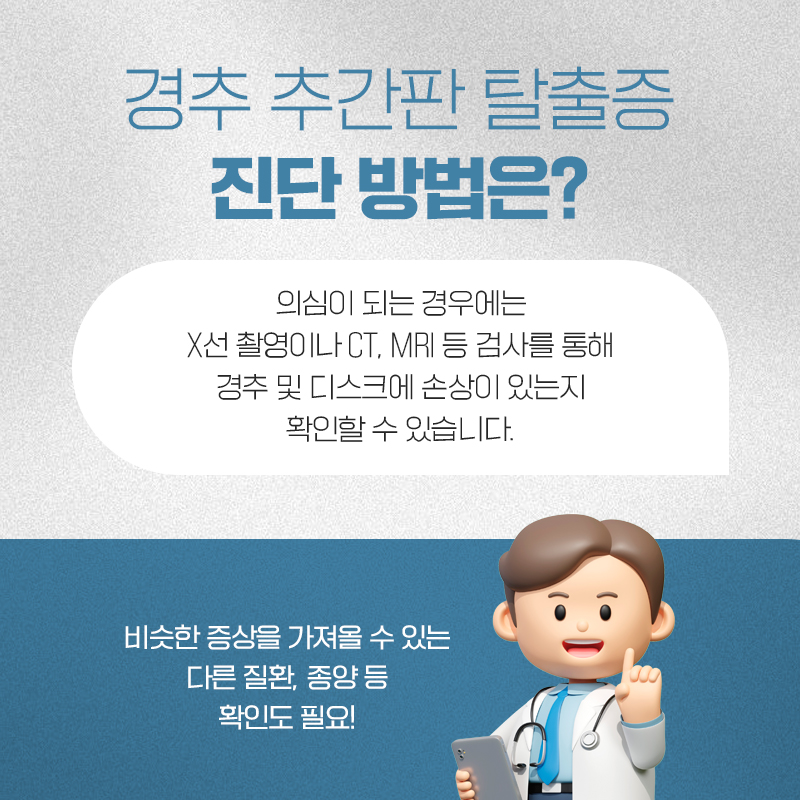 경추 추간판 탈출증
진단 방법은?

의심이 되는 경우에는
X선 촬영이나 CT, MRI 등 검사를 통해
경추 및 디스크에 손상이 있는지
확인할 수 있습니다.

비슷한 증상을 가져올 수 있는
다른 질환, 종양 등
확인도 필요!